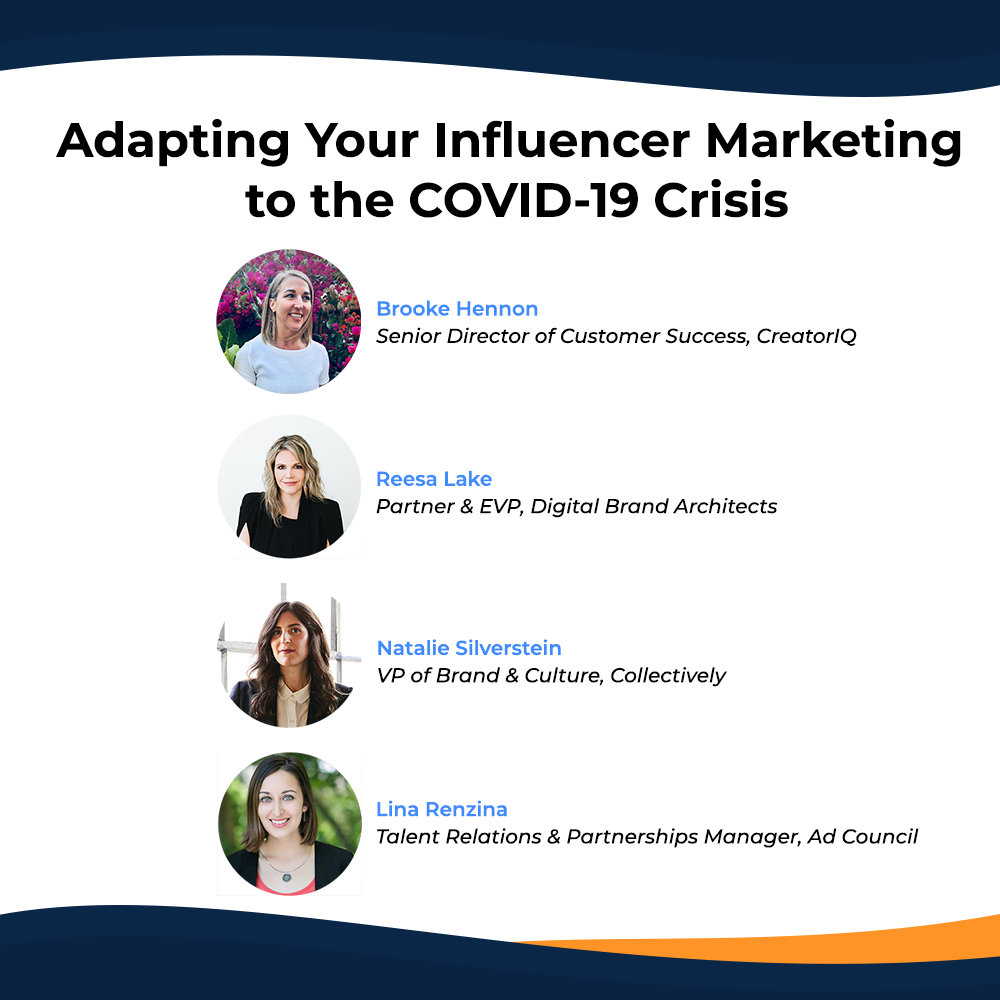 Adapting Your Influencer Marketing to the COVID-19 Crisis

Brooke Hennon
Senior Director of Customer Success, CreatorIQ

Reesa Lake
Partner & EVP, Digital Brand Architects

Natalie Silverstein
VP of Brand & Culture, Collectively

Lina Renzina
Talent Relations & Partnerships Manager, Ad Council